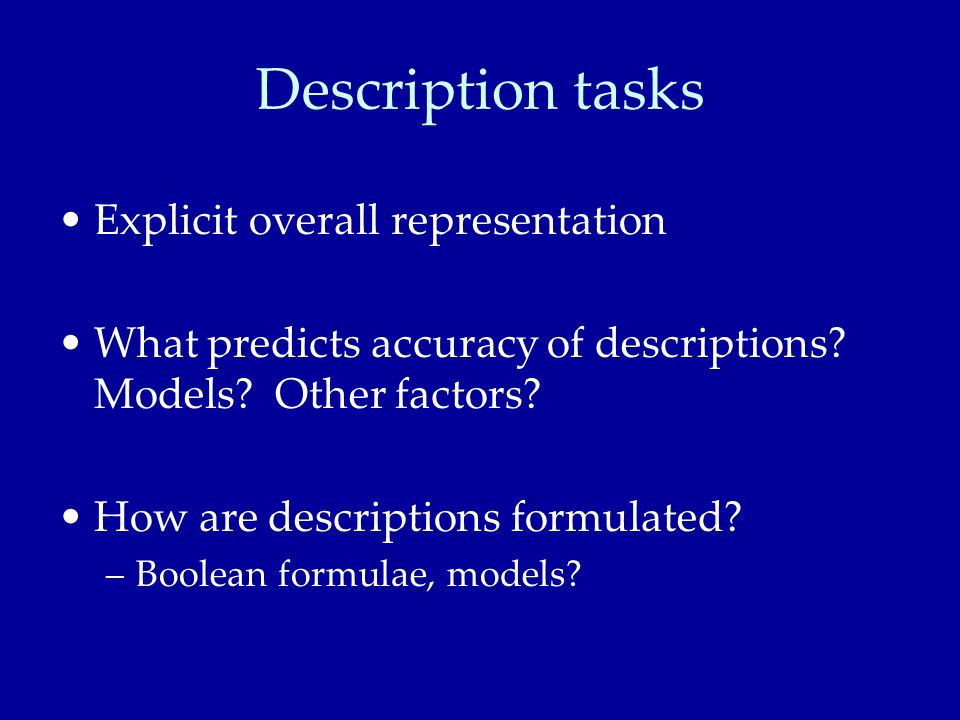 Description tasks

• Explicit overall representation

• What predicts accuracy of descriptions? Models? Other factors?

• How are descriptions formulated?
– Boolean formulae, models?